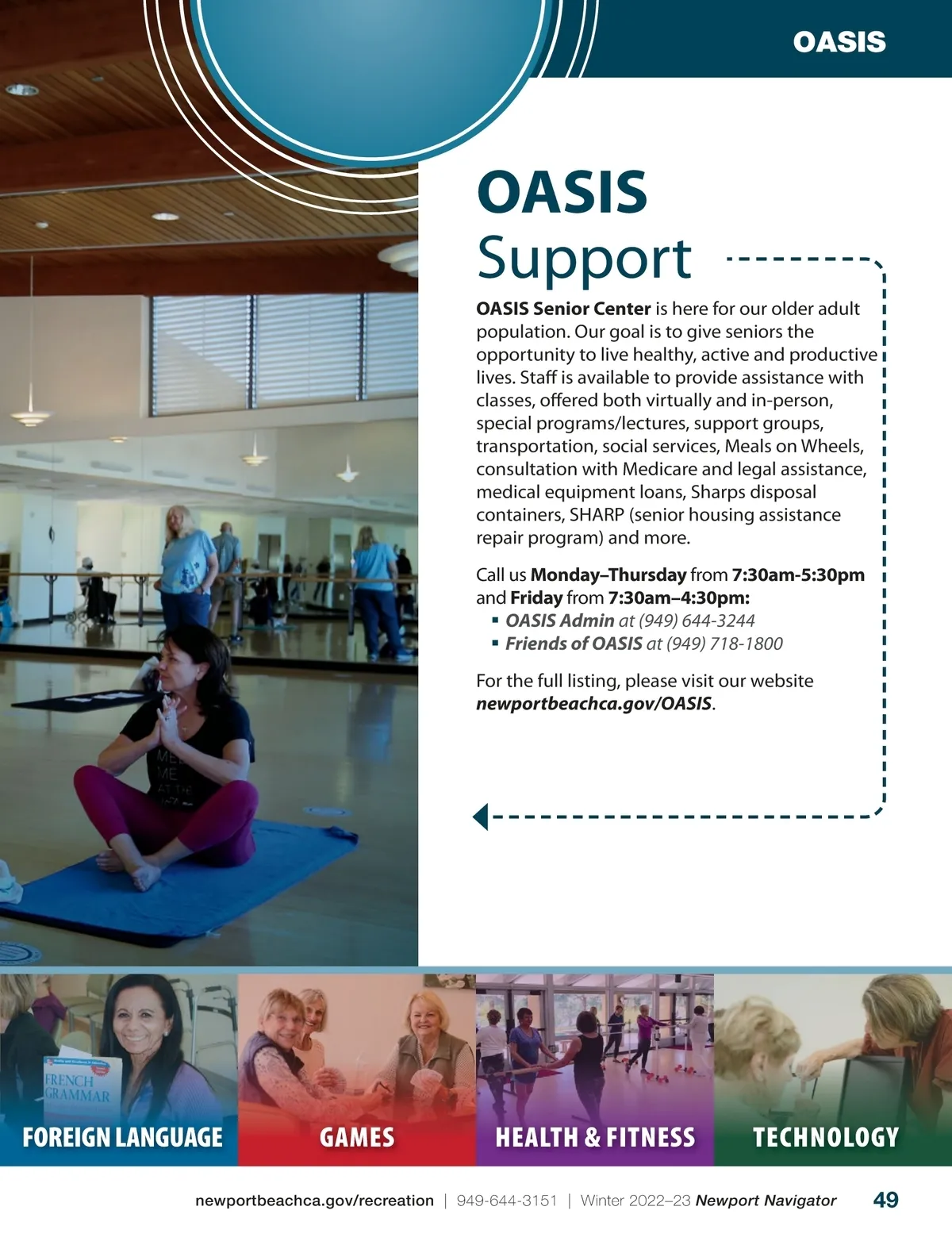 OASIS

OASIS
Support

OASIS Senior Center is here for our older adult population. Our goal is to give seniors the opportunity to live healthy, active and productive lives. Staff is available to provide assistance with classes, offered both virtually and in-person, special programs/lectures, support groups, transportation, social services, Meals on Wheels, consultation with Medicare and legal assistance, medical equipment loans, Sharps disposal containers, SHARP (senior housing assistance repair program) and more.

Call us Monday–Thursday from 7:30am-5:30pm and Friday from 7:30am–4:30pm:
▪ OASIS Admin at (949) 644-3244
▪ Friends of OASIS at (949) 718-1800

For the full listing, please visit our website newportbeachca.gov/OASIS.

FRENCH GRAMMAR

FOREIGN LANGUAGE

GAMES

HEALTH & FITNESS

TECHNOLOGY

newportbeachca.gov/recreation | 949-644-3151 | Winter 2022–23 Newport Navigator 49